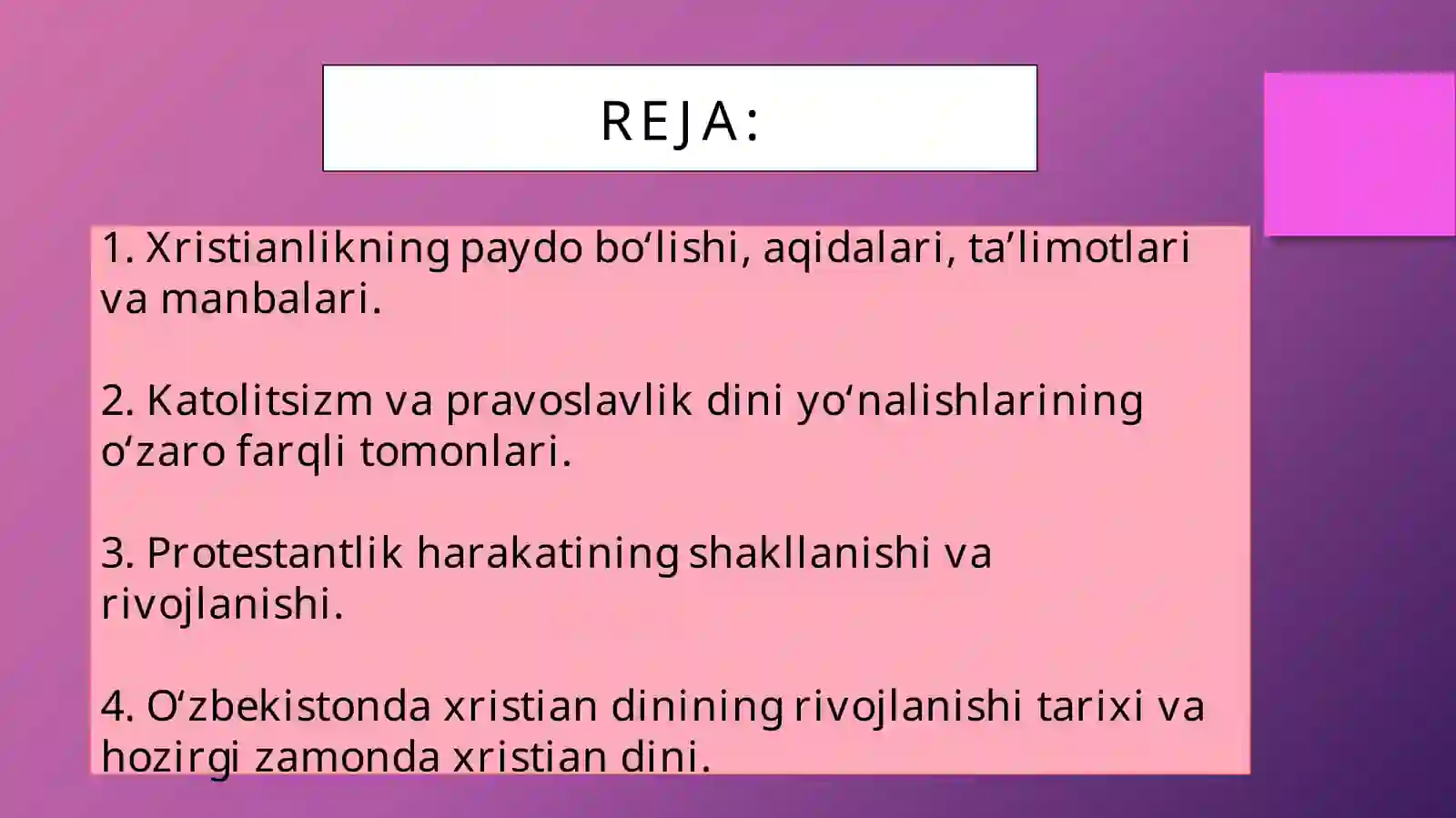 REJA:

1. Xristianlikning paydo bo‘lishi, aqidalari, ta’limotlari va manbalari.

2. Katolitsizm va pravoslavlik dini yo‘nalishlarining o‘zaro farqli tomonlari.

3. Protestantlik harakatining shakllanishi va rivojlanishi.

4. O‘zbekistonda xristian dinining rivojlanishi tarixi va hozirgi zamonda xristian dini.